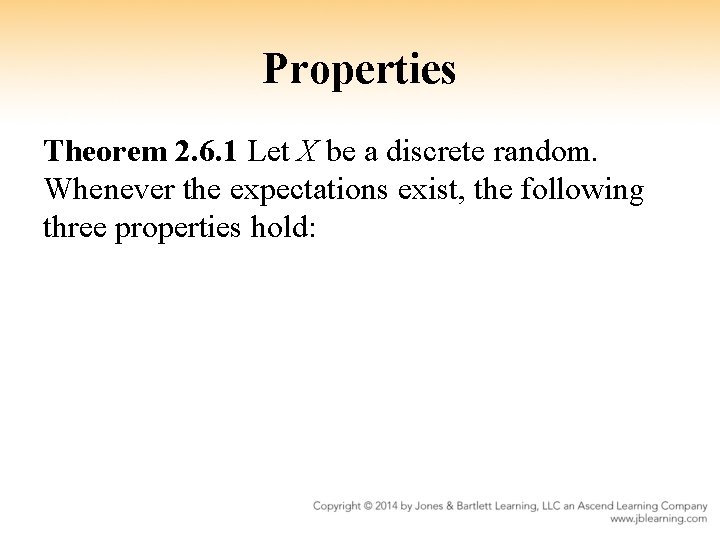 Properties

Theorem 2.6.1 Let $X$ be a discrete random. Whenever the expectations exist, the following three properties hold:

Copyright © 2014 by Jones & Bartlett Learning, LLC an Ascend Learning Company
www.jblearning.com